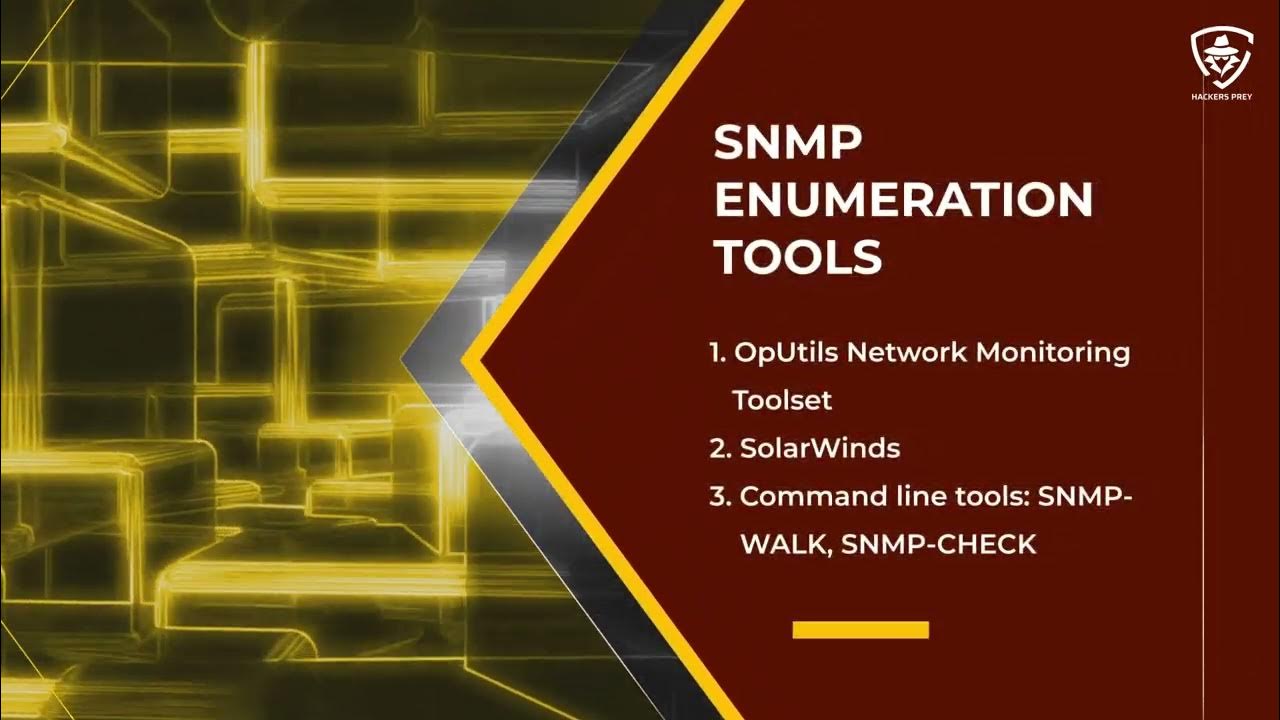 HACKERS PREY

SNMP ENUMERATION TOOLS

1. OpUtils Network Monitoring Toolset
2. SolarWinds
3. Command line tools: SNMP-WALK, SNMP-CHECK